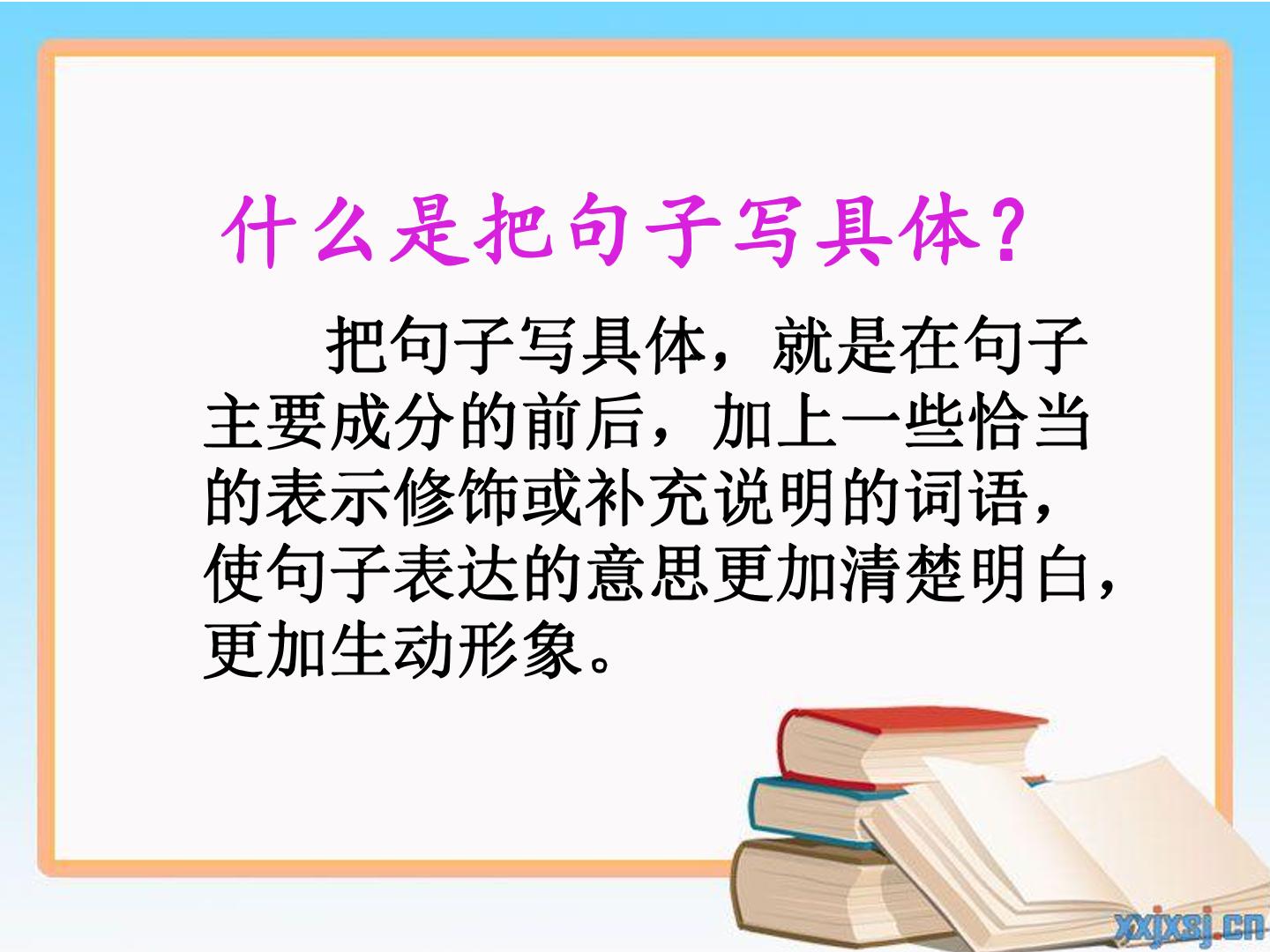 什么是把句子写具体？

把句子写具体，就是在句子主要成分的前后，加上一些恰当的表示修饰或补充说明的词语，使句子表达的意思更加清楚明白，更加生动形象。

xxjxsj.cn